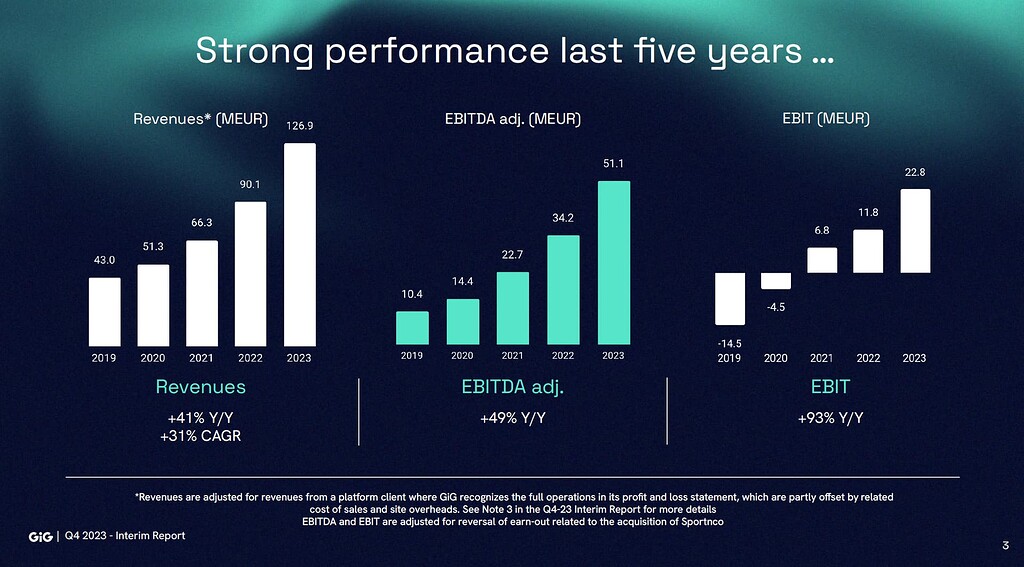 Strong performance last five years ...

Revenues* (MEUR)

43.0
51.3
66.3
90.1
126.9

2019 2020 2021 2022 2023

Revenues

+41% Y/Y
+31% CAGR

EBITDA adj. (MEUR)

10.4
14.4
22.7
34.2
51.1

2019 2020 2021 2022 2023

EBITDA adj.

+49% Y/Y

EBIT (MEUR)

-14.5
-4.5
6.8
11.8
22.8

2019 2020 2021 2022 2023

EBIT

+93% Y/Y

*Revenues are adjusted for revenues from a platform client where GiG recognizes the full operations in its profit and loss statement, which are partly offset by related cost of sales and site overheads. See Note 3 in the Q4-23 Interim Report for more details
EBITDA and EBIT are adjusted for reversal of earn-out related to the acquisition of Sportnco

GiG | Q4 2023 - Interim Report

3